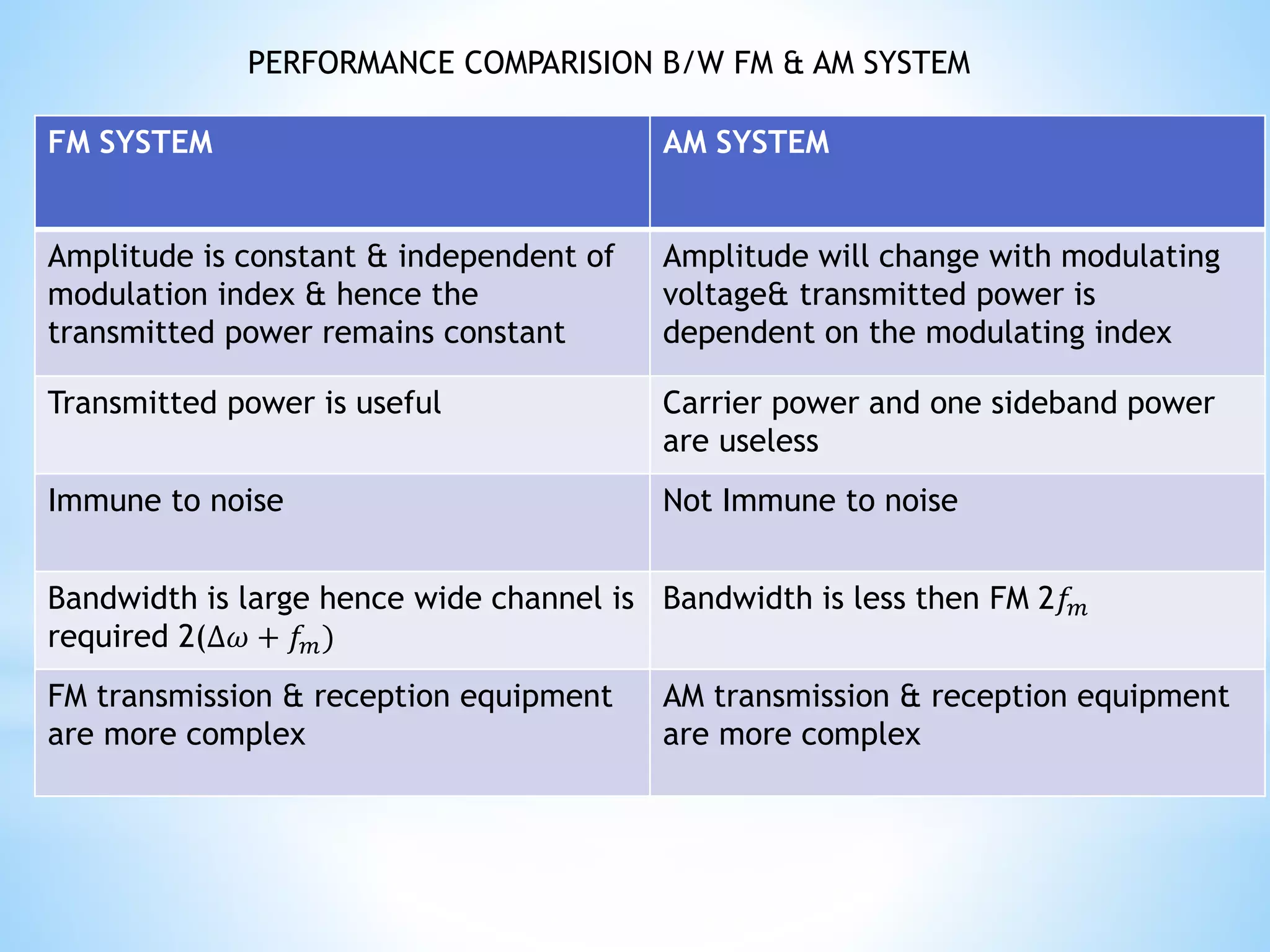 PERFORMANCE COMPARISION B/W FM & AM SYSTEM

| FM SYSTEM | AM SYSTEM |
|---|---|
| Amplitude is constant & independent of modulation index & hence the transmitted power remains constant | Amplitude will change with modulating voltage& transmitted power is dependent on the modulating index |
| Transmitted power is useful | Carrier power and one sideband power are useless |
| Immune to noise | Not Immune to noise |
| Bandwidth is large hence wide channel is required $2(\Delta\omega + f_m)$ | Bandwidth is less then FM $2f_m$ |
| FM transmission & reception equipment are more complex | AM transmission & reception equipment are more complex |